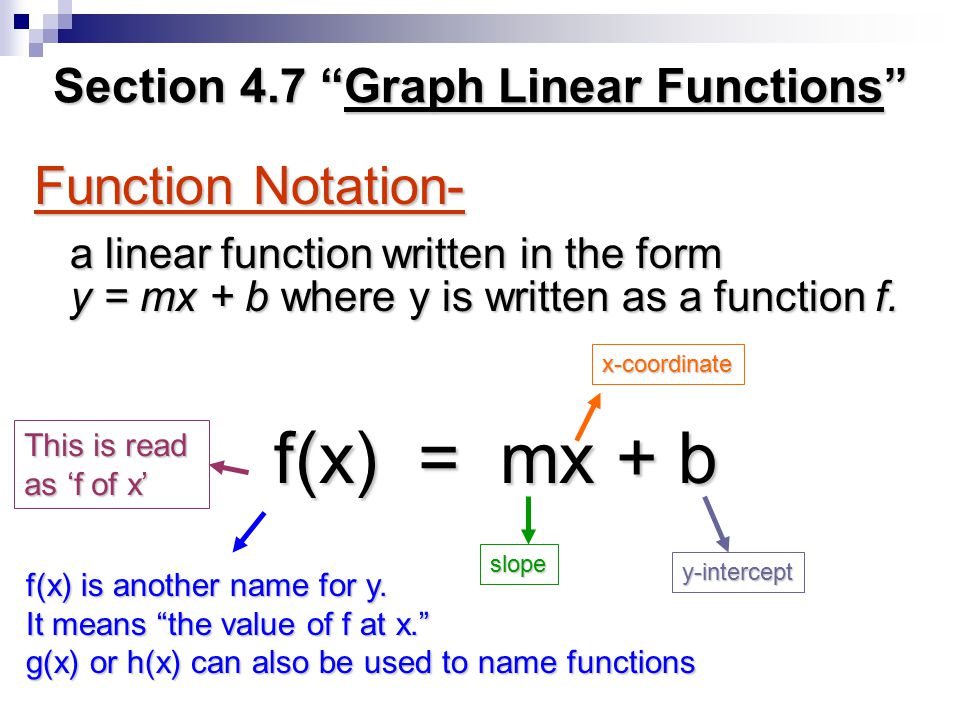 Section 4.7 “Graph Linear Functions”

Function Notation-

a linear function written in the form $y = mx + b$ where y is written as a function $f$.

x-coordinate

This is read as ‘f of x’

$f(x) = mx + b$

slope

y-intercept

f(x) is another name for y.
It means “the value of f at x.”
g(x) or h(x) can also be used to name functions